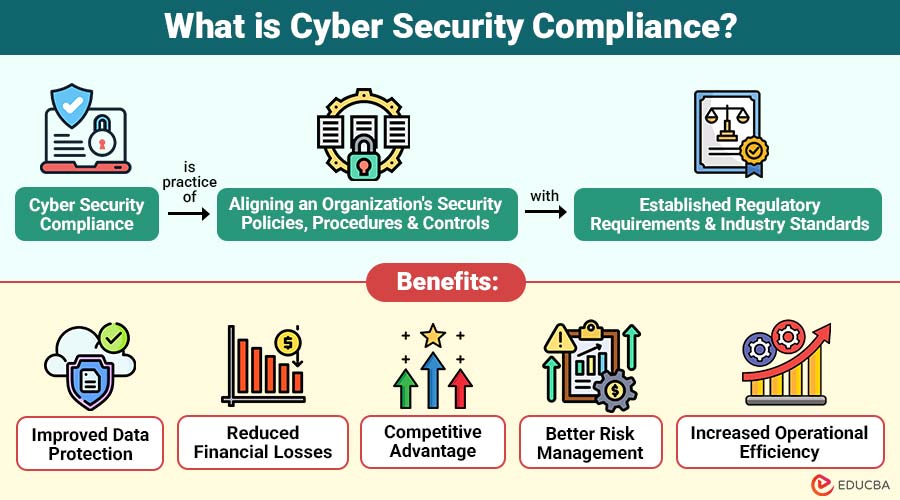 What is Cyber Security Compliance?

Cyber Security Compliance

is practice of

Aligning an Organization's Security Policies, Procedures & Controls

with

Established Regulatory Requirements & Industry Standards

Benefits:

Improved Data Protection

Reduced Financial Losses

Competitive Advantage

Better Risk Management

Increased Operational Efficiency

EDUCBA